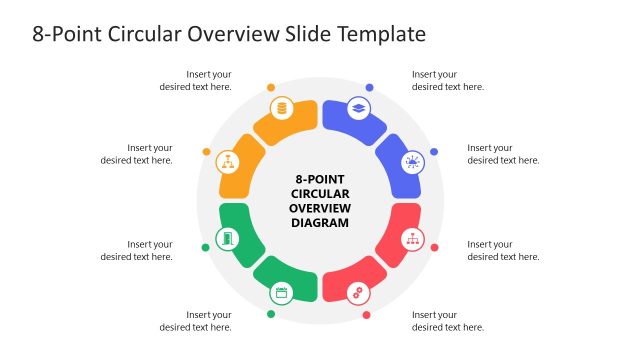 8-Point Circular Overview Slide Template

Insert your desired text here.

Insert your desired text here.

Insert your desired text here.

Insert your desired text here.

8-POINT CIRCULAR OVERVIEW DIAGRAM

Insert your desired text here.

Insert your desired text here.

Insert your desired text here.

Insert your desired text here.